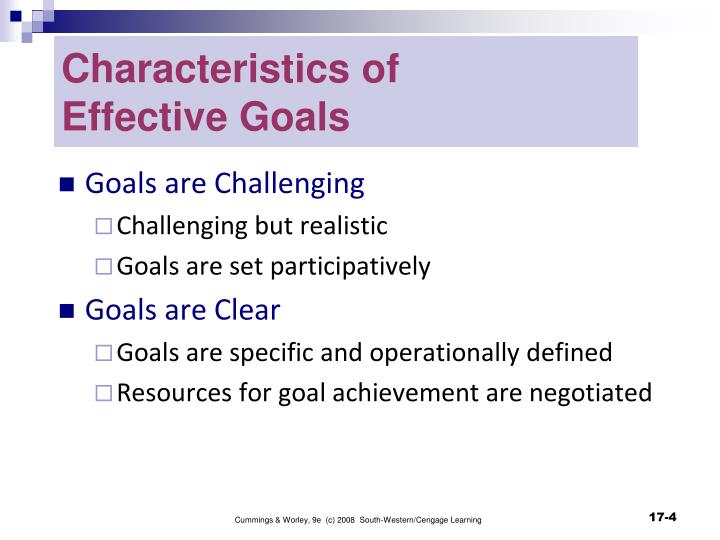 Characteristics of Effective Goals

Goals are Challenging
Challenging but realistic
Goals are set participatively
Goals are Clear
Goals are specific and operationally defined
Resources for goal achievement are negotiated

Cummings & Worley, 9e (c) 2008 South-Western/Cengage Learning

17-4